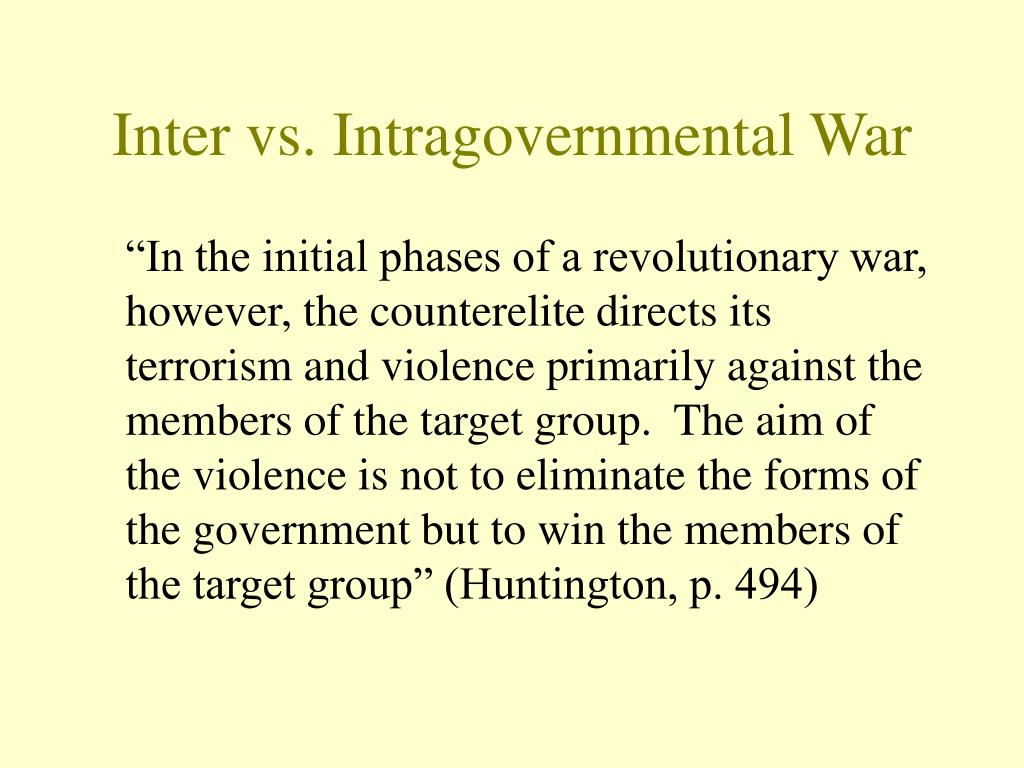 Inter vs. Intragovernmental War

“In the initial phases of a revolutionary war, however, the counterelite directs its terrorism and violence primarily against the members of the target group.  The aim of the violence is not to eliminate the forms of the government but to win the members of the target group” (Huntington, p. 494)